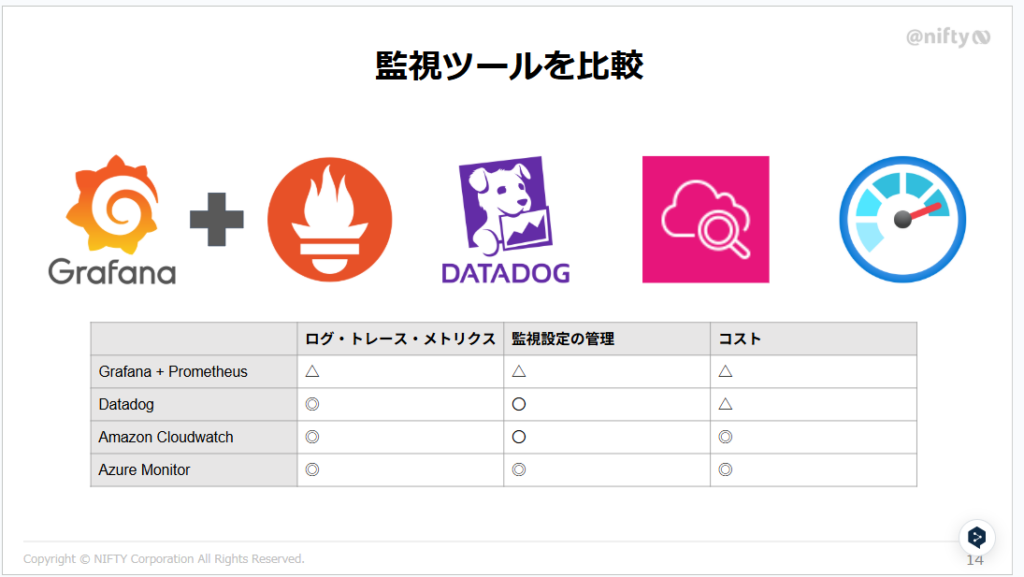 @nifty

監視ツールを比較

Grafana

DATADOG

| | ログ・トレース・メトリクス | 監視設定の管理 | コスト |
|---|---|---|---|
| Grafana + Prometheus | △ | △ | △ |
| Datadog | ◎ | ○ | △ |
| Amazon Cloudwatch | ◎ | ○ | ◎ |
| Azure Monitor | ◎ | ◎ | ◎ |

Copyright © NIFTY Corporation All Rights Reserved.

14